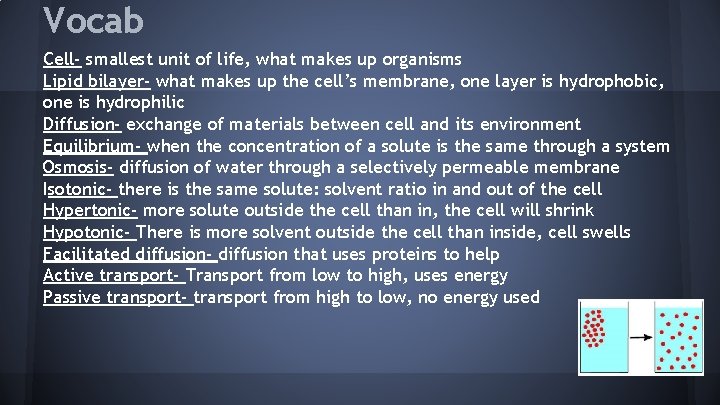 Vocab

Cell- smallest unit of life, what makes up organisms
Lipid bilayer- what makes up the cell's membrane, one layer is hydrophobic, one is hydrophilic
Diffusion- exchange of materials between cell and its environment
Equilibrium- when the concentration of a solute is the same through a system
Osmosis- diffusion of water through a selectively permeable membrane
Isotonic- there is the same solute: solvent ratio in and out of the cell
Hypertonic- more solute outside the cell than in, the cell will shrink
Hypotonic- There is more solvent outside the cell than inside, cell swells
Facilitated diffusion- diffusion that uses proteins to help
Active transport- Transport from low to high, uses energy
Passive transport- transport from high to low, no energy used